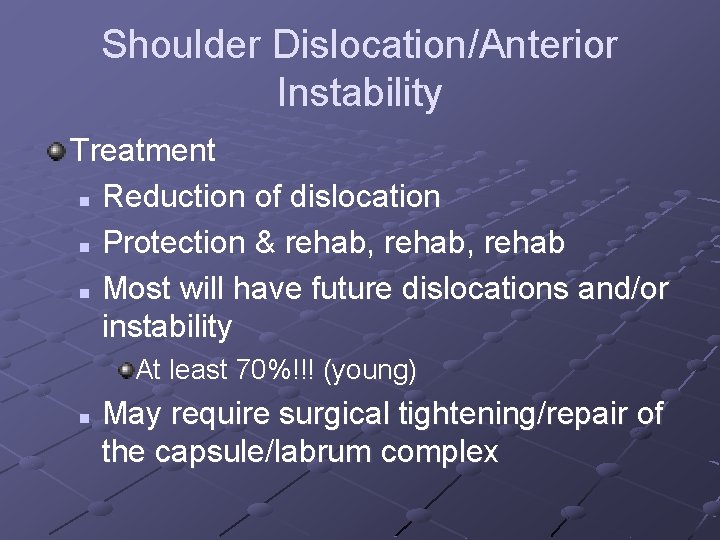 Shoulder Dislocation/Anterior Instability

Treatment

Reduction of dislocation

Protection & rehab, rehab, rehab

Most will have future dislocations and/or instability

At least 70%!!! (young)

May require surgical tightening/repair of the capsule/labrum complex